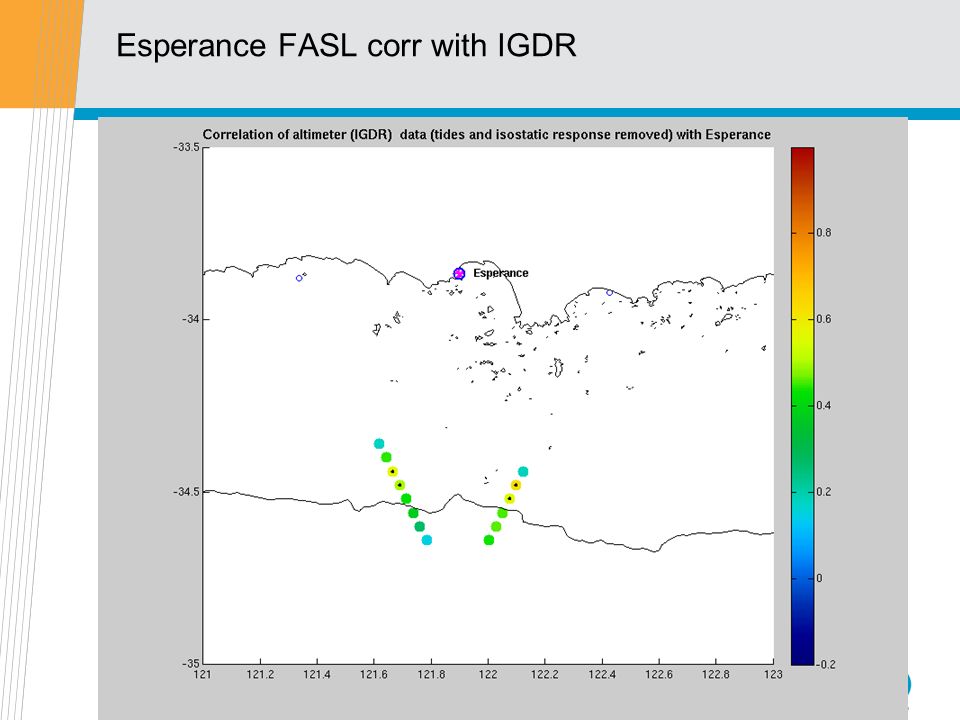 Esperance FASL corr with IGDR

Correlation of altimeter (IGDR) data (tides and isostatic response removed) with Esperance

-33.5
-34
-34.5
-35

Esperance

121 121.2 121.4 121.6 121.8 122 122.2 122.4 122.6 122.8 123

0.8
0.6
0.4
0.2
0
-0.2